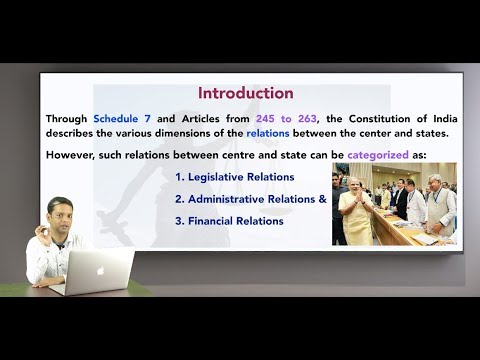 Introduction

Through Schedule 7 and Articles from 245 to 263, the Constitution of India describes the various dimensions of the relations between the center and states.

However, such relations between centre and state can be categorized as:

1. Legislative Relations

2. Administrative Relations &

3. Financial Relations